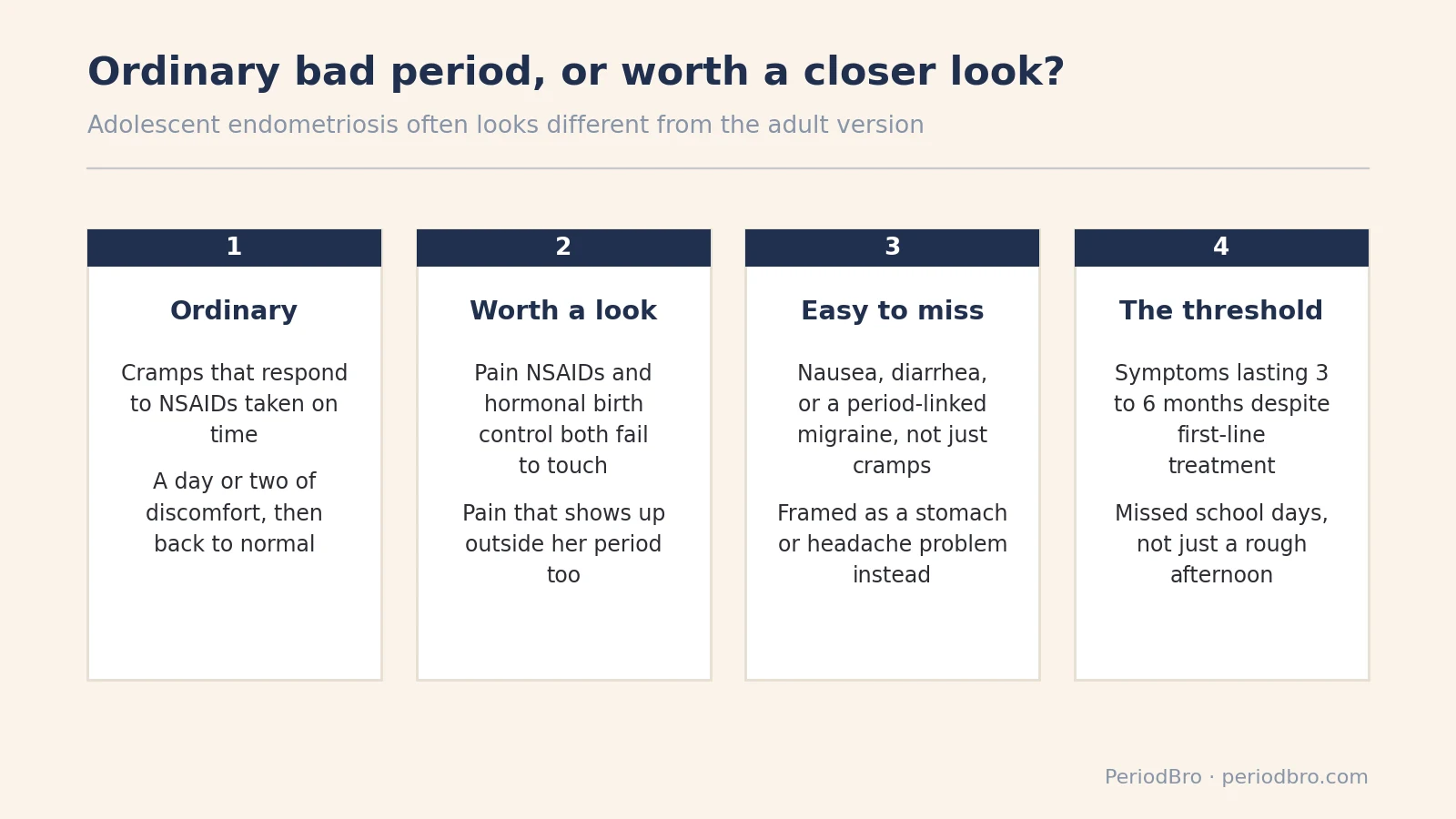 Ordinary bad period, or worth a closer look?

Adolescent endometriosis often looks different from the adult version

1

Ordinary

Cramps that respond to NSAIDs taken on time

A day or two of discomfort, then back to normal

2

Worth a look

Pain NSAIDs and hormonal birth control both fail to touch

Pain that shows up outside her period too

3

Easy to miss

Nausea, diarrhea, or a period-linked migraine, not just cramps

Framed as a stomach or headache problem instead

4

The threshold

Symptoms lasting 3 to 6 months despite first-line treatment

Missed school days, not just a rough afternoon

PeriodBro · periodbro.com